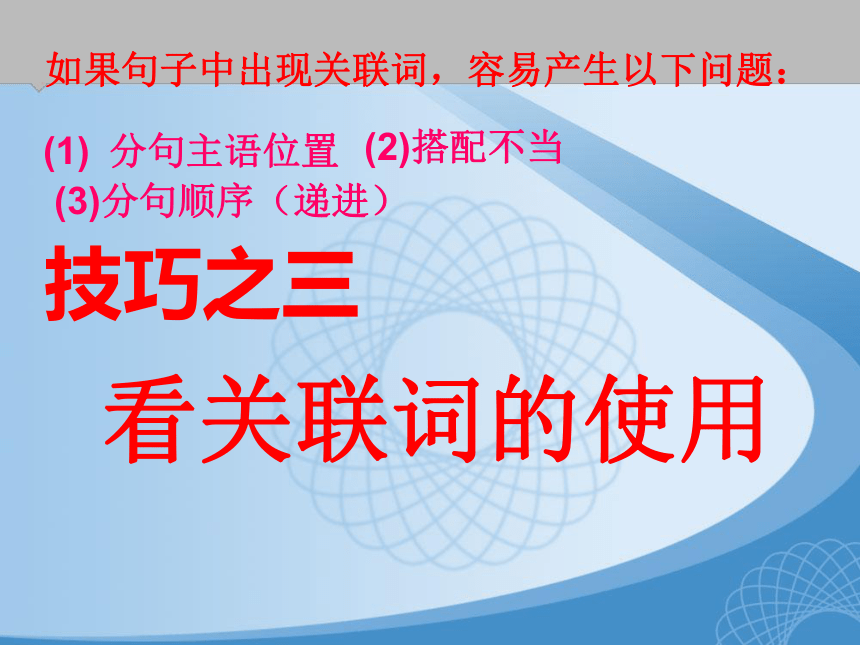 如果句子中出现关联词，容易产生以下问题：

(1) 分句主语位置 (2)搭配不当
(3)分句顺序（递进）

技巧之三

看关联词的使用